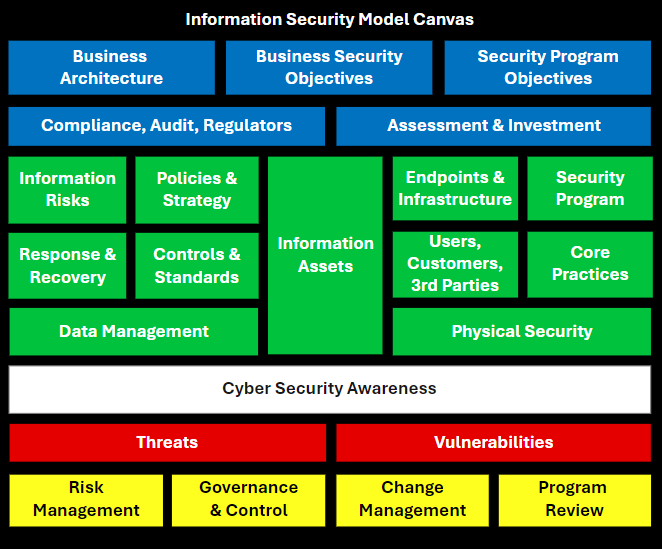 Information Security Model Canvas

Business Architecture

Business Security Objectives

Security Program Objectives

Compliance, Audit, Regulators

Assessment & Investment

Information Risks

Policies & Strategy

Information Assets

Endpoints & Infrastructure

Security Program

Response & Recovery

Controls & Standards

Users, Customers, 3rd Parties

Core Practices

Data Management

Physical Security

Cyber Security Awareness

Threats

Vulnerabilities

Risk Management

Governance & Control

Change Management

Program Review